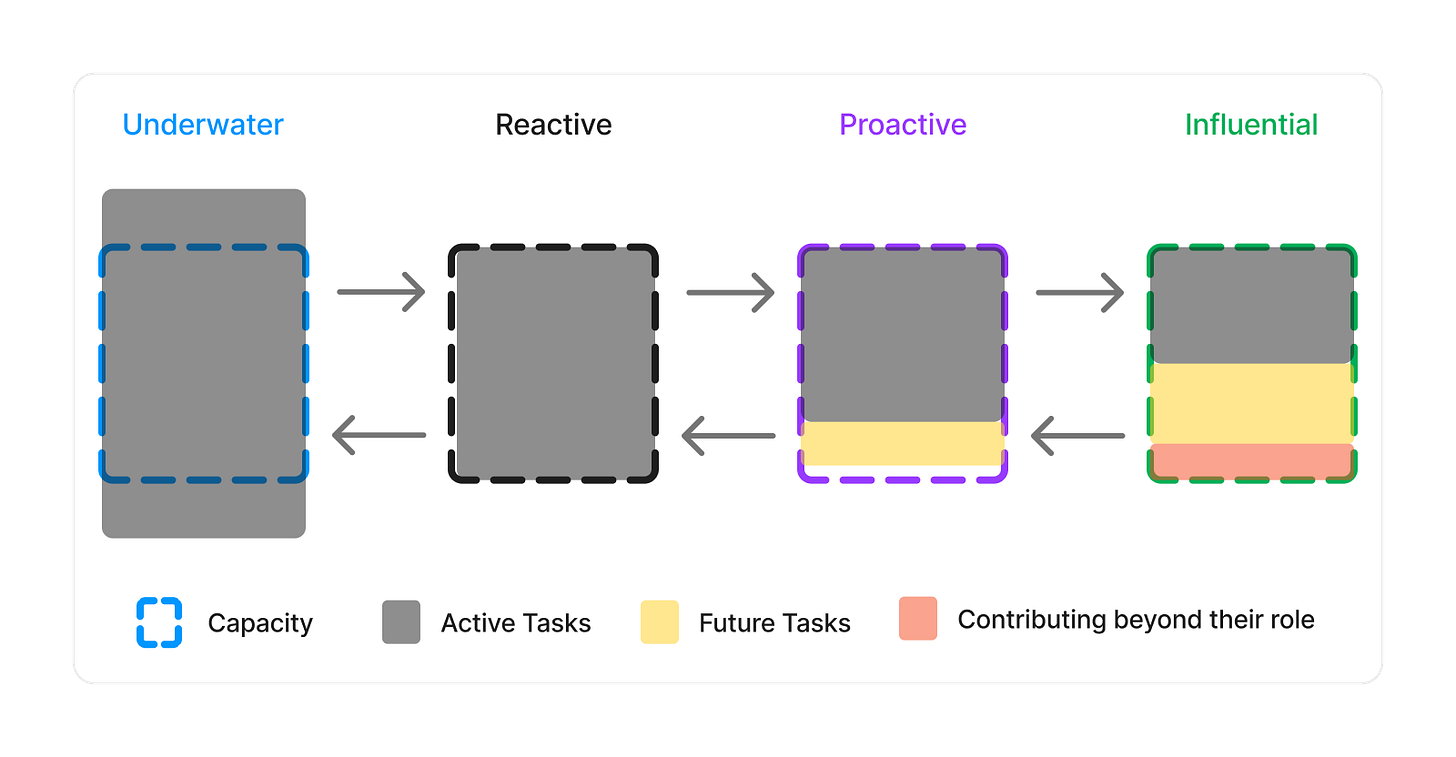 Underwater

Reactive

Proactive

Influential

Capacity

Active Tasks

Future Tasks

Contributing beyond their role